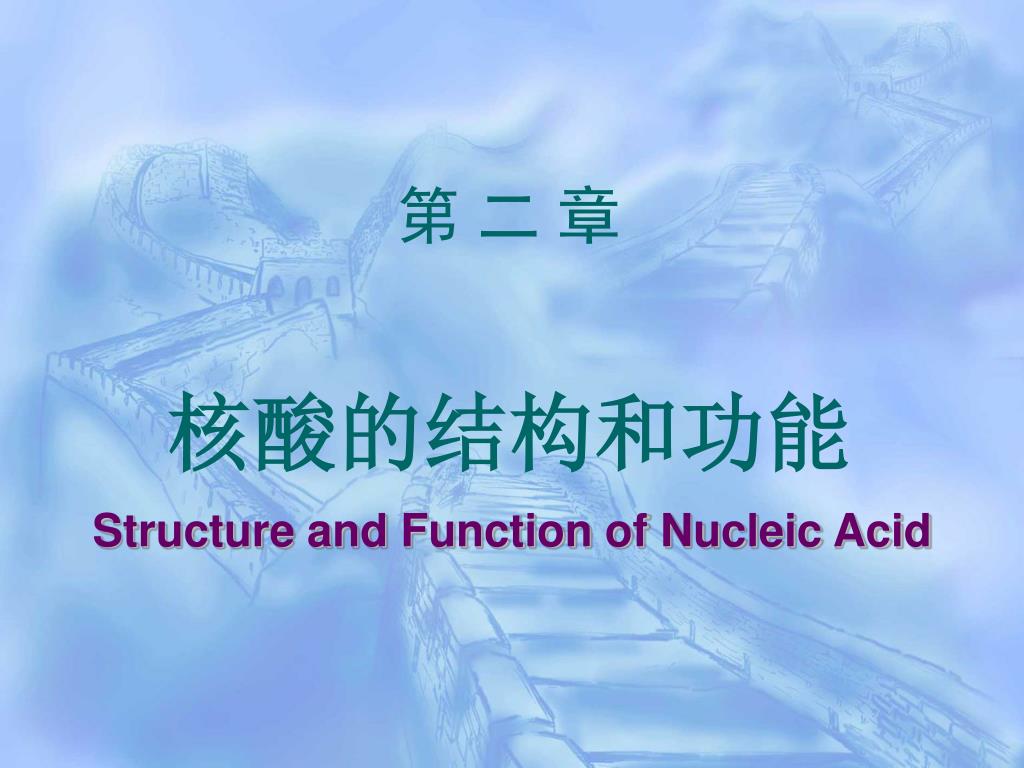 第 二 章

核酸的结构和功能

Structure and Function of Nucleic Acid